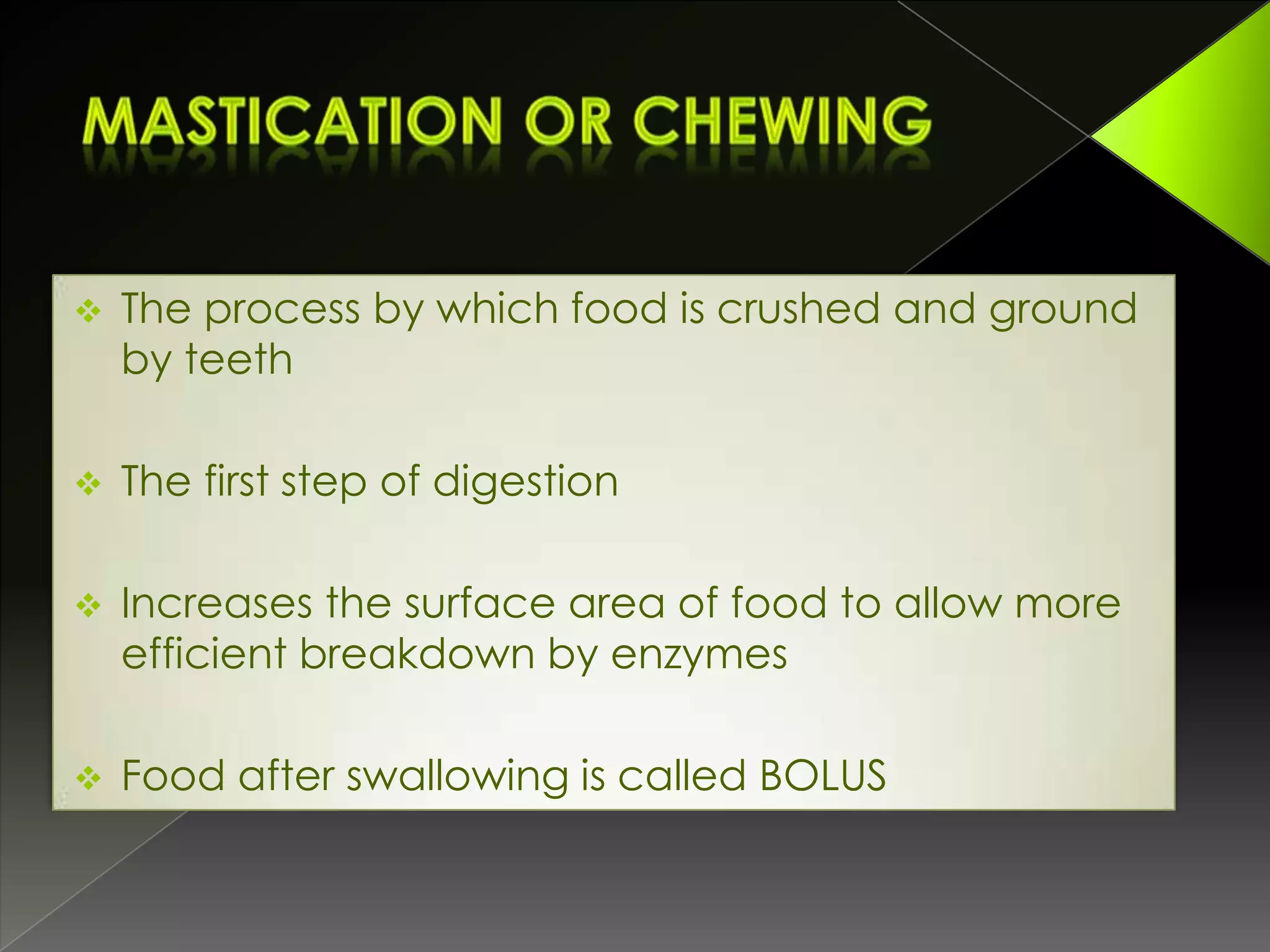 MASTICATION OR CHEWING

❖ The process by which food is crushed and ground by teeth

❖ The first step of digestion

❖ Increases the surface area of food to allow more efficient breakdown by enzymes

❖ Food after swallowing is called BOLUS